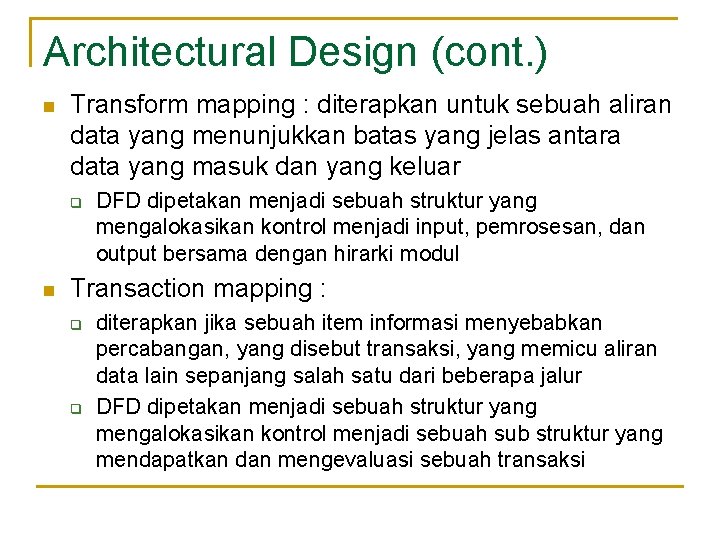 Architectural Design (cont.)

Transform mapping : diterapkan untuk sebuah aliran data yang menunjukkan batas yang jelas antara data yang masuk dan yang keluar

DFD dipetakan menjadi sebuah struktur yang mengalokasikan kontrol menjadi input, pemrosesan, dan output bersama dengan hirarki modul

Transaction mapping :

diterapkan jika sebuah item informasi menyebabkan percabangan, yang disebut transaksi, yang memicu aliran data lain sepanjang salah satu dari beberapa jalur

DFD dipetakan menjadi sebuah struktur yang mengalokasikan kontrol menjadi sebuah sub struktur yang mendapatkan dan mengevaluasi sebuah transaksi